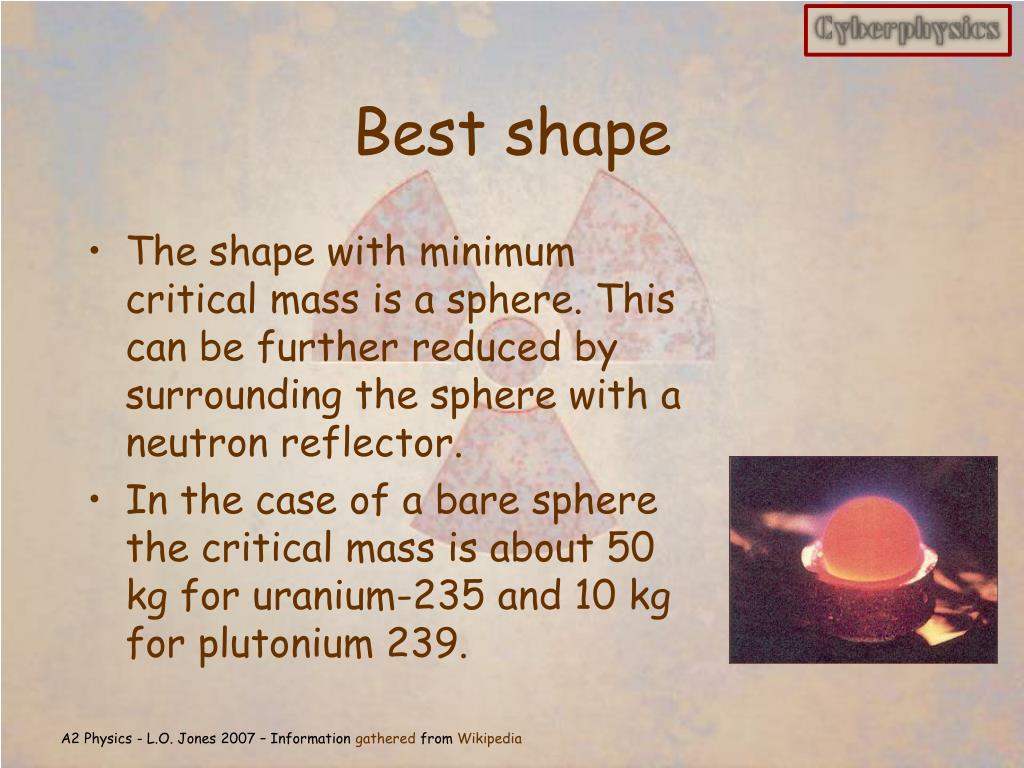 Cyberphysics

Best shape

• The shape with minimum critical mass is a sphere. This can be further reduced by surrounding the sphere with a neutron reflector.

• In the case of a bare sphere the critical mass is about 50 kg for uranium-235 and 10 kg for plutonium 239.

A2 Physics - L.O. Jones 2007 – Information gathered from Wikipedia